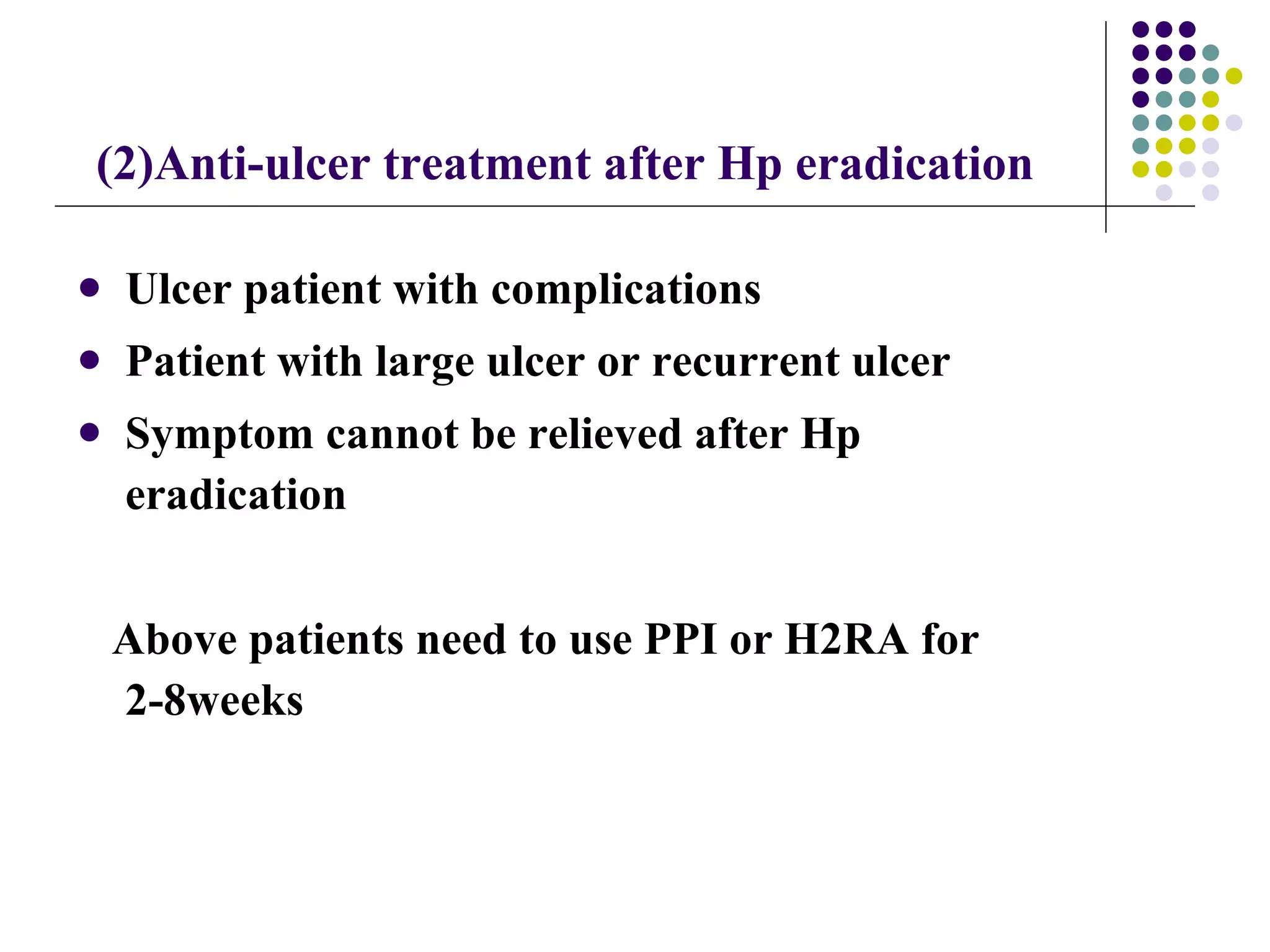 (2)Anti-ulcer treatment after Hp eradication

- Ulcer patient with complications
- Patient with large ulcer or recurrent ulcer
- Symptom cannot be relieved after Hp eradication

Above patients need to use PPI or H2RA for 2-8weeks